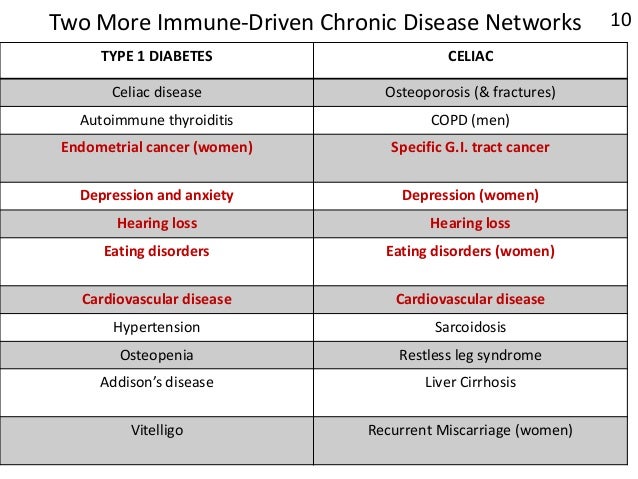 Two More Immune-Driven Chronic Disease Networks

10

| TYPE 1 DIABETES | CELIAC |
|---|---|
| Celiac disease | Osteoporosis (& fractures) |
| Autoimmune thyroiditis | COPD (men) |
| Endometrial cancer (women) | Specific G.I. tract cancer |
| Depression and anxiety | Depression (women) |
| Hearing loss | Hearing loss |
| Eating disorders | Eating disorders (women) |
| Cardiovascular disease | Cardiovascular disease |
| Hypertension | Sarcoidosis |
| Osteopenia | Restless leg syndrome |
| Addison's disease | Liver Cirrhosis |
| Vitelligo | Recurrent Miscarriage (women) |